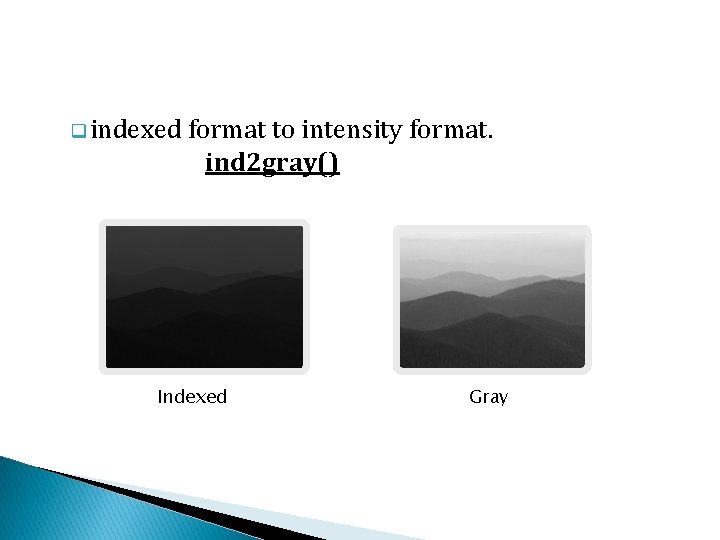 indexed format to intensity format.

ind2gray()

Indexed

Gray